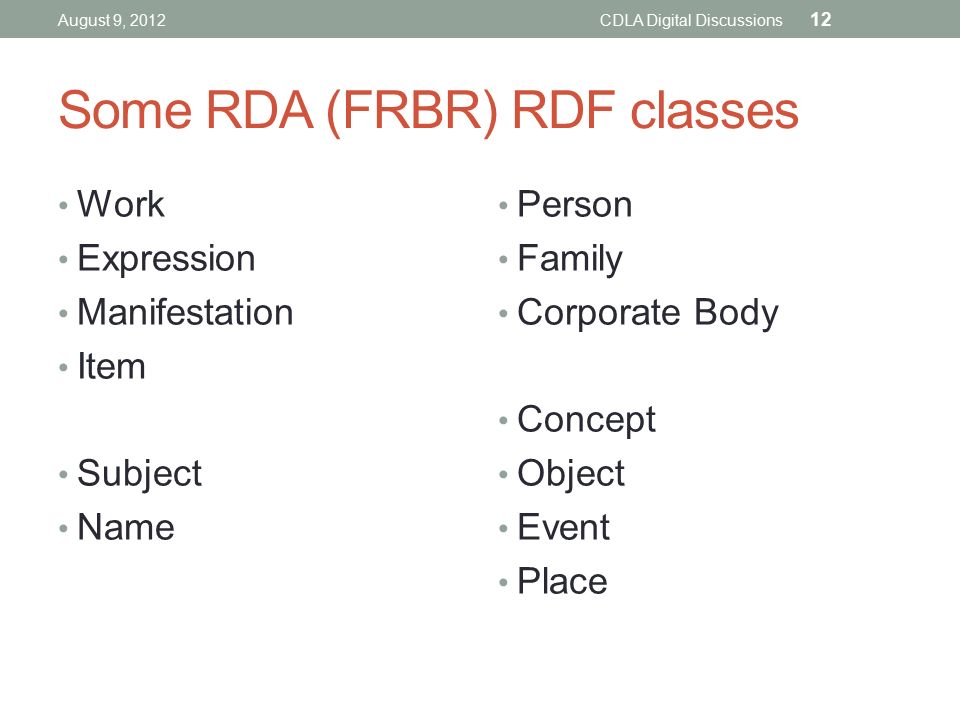 August 9, 2012 CDLA Digital Discussions 12

Some RDA (FRBR) RDF classes

• Work
• Expression
• Manifestation
• Item

• Subject
• Name

• Person
• Family
• Corporate Body

• Concept
• Object
• Event
• Place